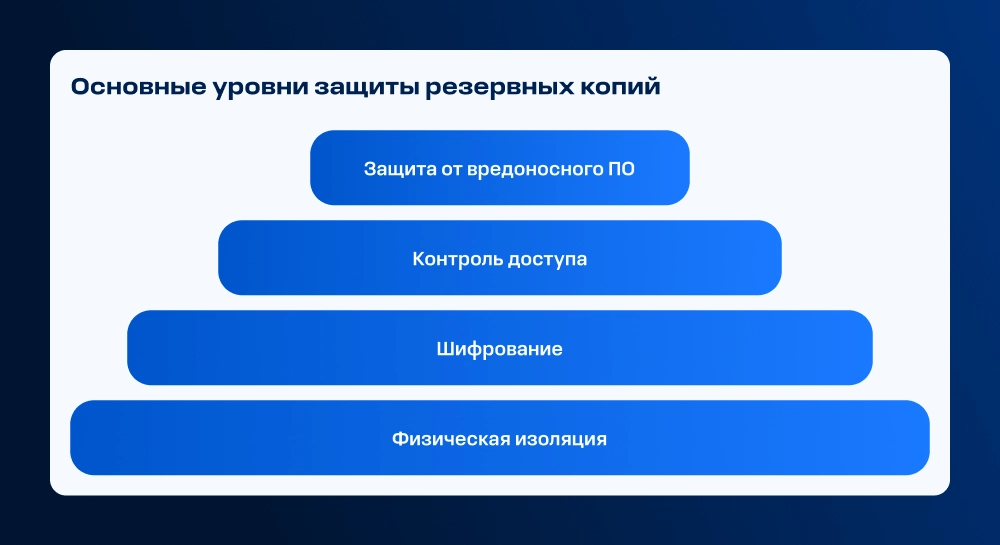 Основные уровни защиты резервных копий

Защита от вредоносного ПО

Контроль доступа

Шифрование

Физическая изоляция